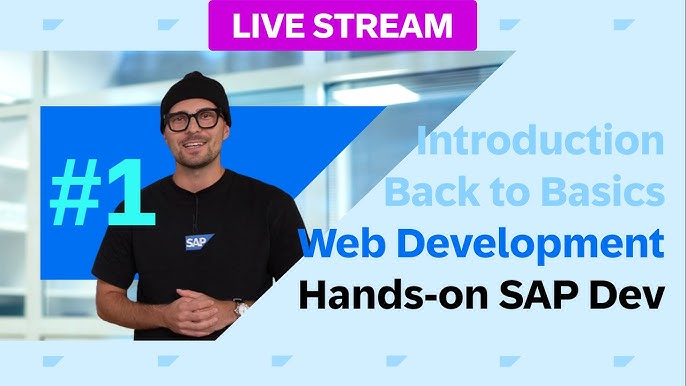 LIVE STREAM

#1

SAP

Introduction
Back to Basics
Web Development
Hands-on SAP Dev